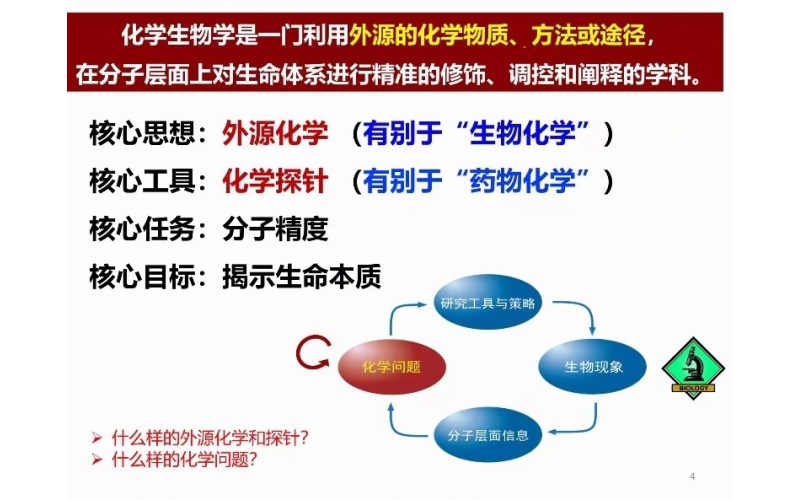 化学生物学是一门利用外源的化学物质、方法或途径，在分子层面上对生命体系进行精准的修饰、调控和阐释的学科。

核心思想：外源化学 （有别于“生物化学”）

核心工具：化学探针 （有别于“药物化学”）

核心任务：分子精度

核心目标：揭示生命本质

研究工具与策略

化学问题

生物现象

分子层面信息

BIOLOGY

➢ 什么样的外源化学和探针？
➢ 什么样的化学问题？

4